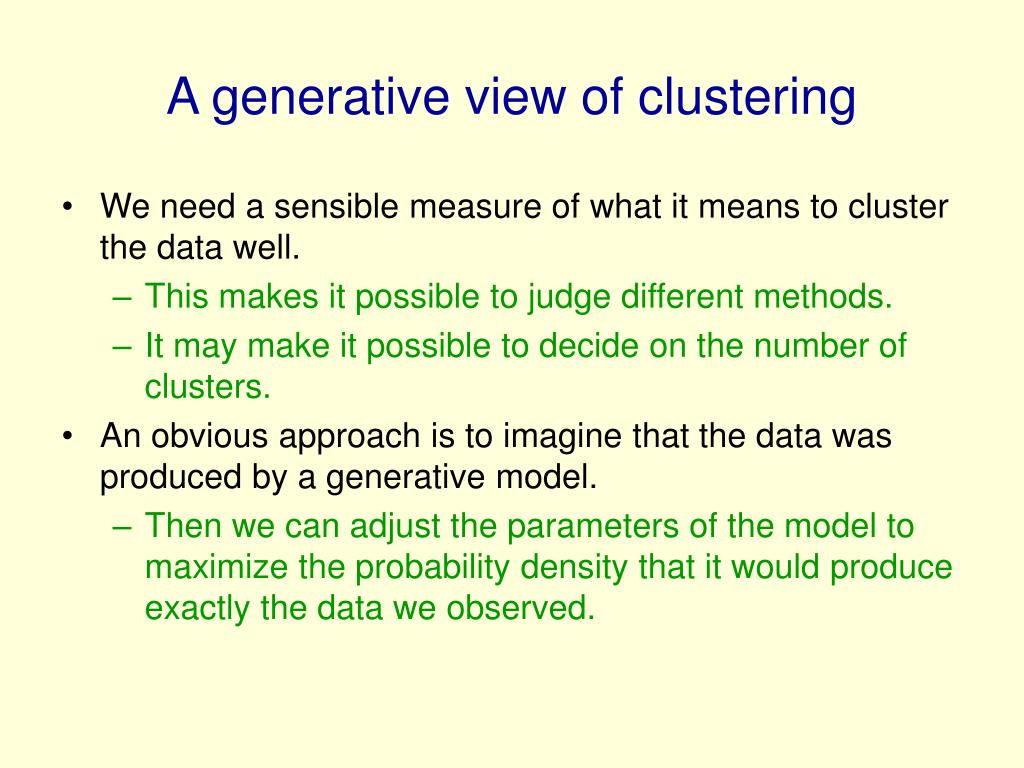 A generative view of clustering

• We need a sensible measure of what it means to cluster the data well.
– This makes it possible to judge different methods.
– It may make it possible to decide on the number of clusters.
• An obvious approach is to imagine that the data was produced by a generative model.
– Then we can adjust the parameters of the model to maximize the probability density that it would produce exactly the data we observed.